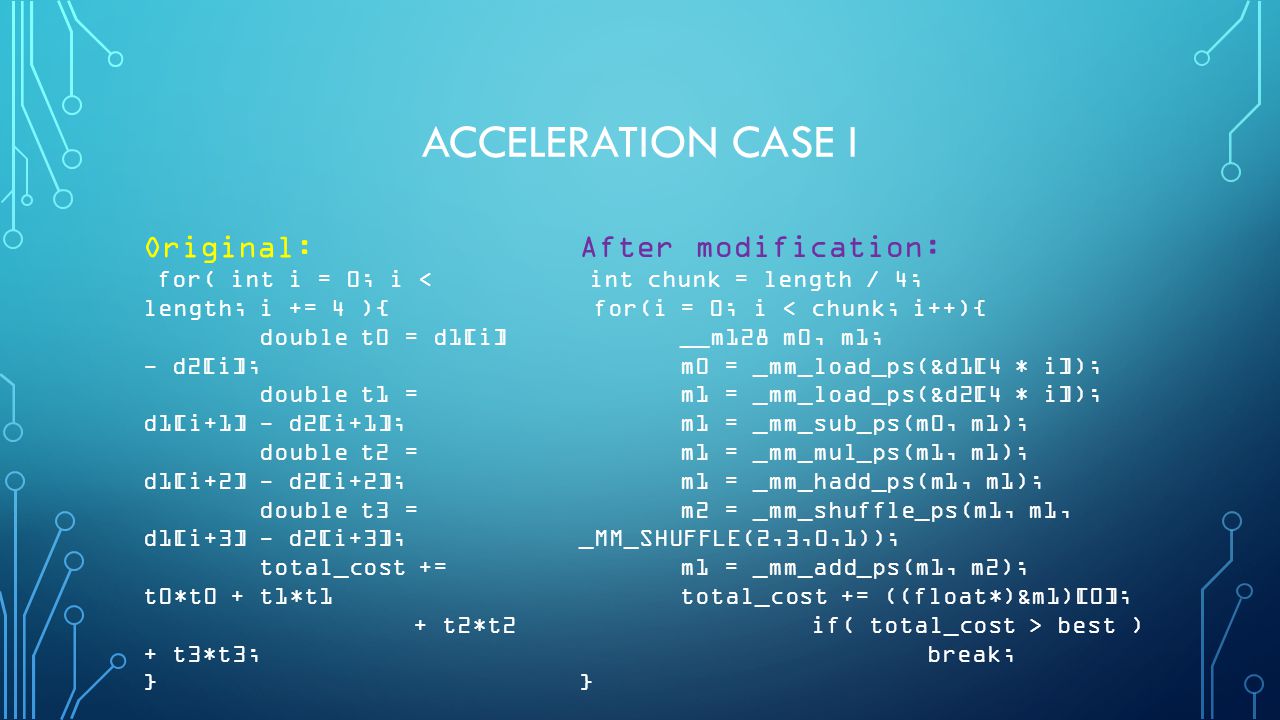 ACCELERATION CASE I

Original:
for( int i = 0; i < length; i += 4 ){
double t0 = d1[i] - d2[i];
double t1 = d1[i+1] - d2[i+1];
double t2 = d1[i+2] - d2[i+2];
double t3 = d1[i+3] - d2[i+3];
total_cost += t0*t0 + t1*t1
+ t2*t2
+ t3*t3;
}

After modification:
int chunk = length / 4;
for(i = 0; i < chunk; i++){
__m128 m0, m1;
m0 = _mm_load_ps(&d1[4 * i]);
m1 = _mm_load_ps(&d2[4 * i]);
m1 = _mm_sub_ps(m0, m1);
m1 = _mm_mul_ps(m1, m1);
m1 = _mm_hadd_ps(m1, m1);
m2 = _mm_shuffle_ps(m1, m1,
_MM_SHUFFLE(2,3,0,1));
m1 = _mm_add_ps(m1, m2);
total_cost += ((float*)&m1)[0];
if( total_cost > best )
break;
}